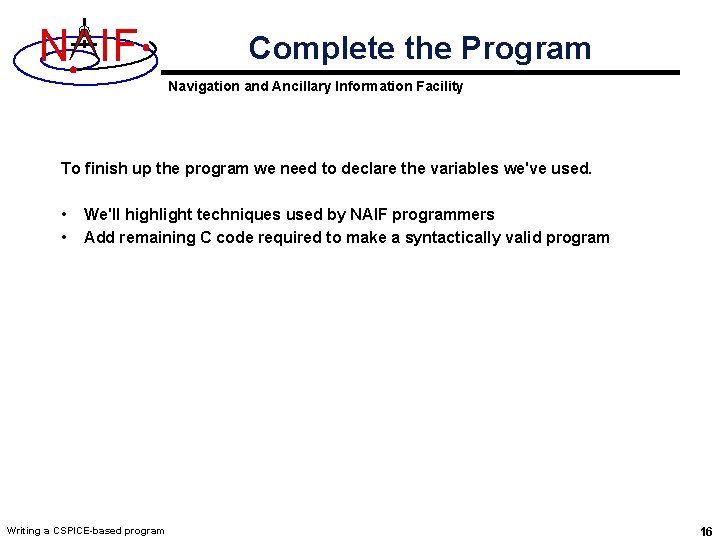 NAIF

Complete the Program

Navigation and Ancillary Information Facility

To finish up the program we need to declare the variables we've used.

• We'll highlight techniques used by NAIF programmers
• Add remaining C code required to make a syntactically valid program

Writing a CSPICE-based program

16